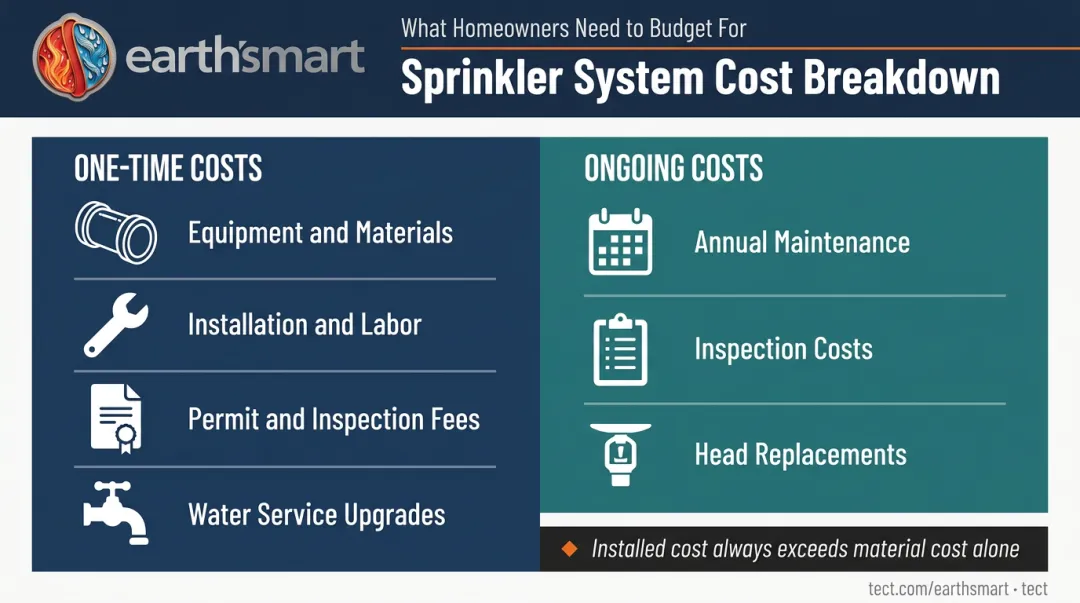 earthsmart

What Homeowners Need to Budget For

Sprinkler System Cost Breakdown

ONE-TIME COSTS

Equipment and Materials

Installation and Labor

Permit and Inspection Fees

Water Service Upgrades

ONGOING COSTS

Annual Maintenance

Inspection Costs

Head Replacements

Installed cost always exceeds material cost alone

tect.com/earthsmart • tect